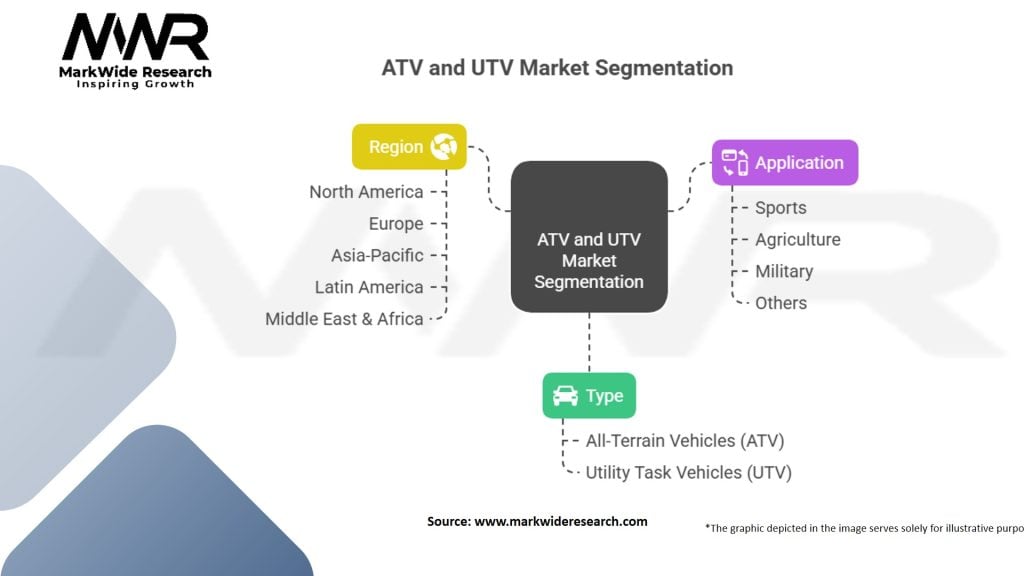 MWR
MarkWide Research
Inspiring Growth

ATV and UTV Market Segmentation

Region
North America
Europe
Asia-Pacific
Latin America
Middle East & Africa

ATV and UTV Market Segmentation

Application
Sports
Agriculture
Military
Others

Type
All-Terrain Vehicles (ATV)
Utility Task Vehicles (UTV)

Source: www.markwideresearch.com

*The graphic depicted in the image serves solely for illustrative purpo